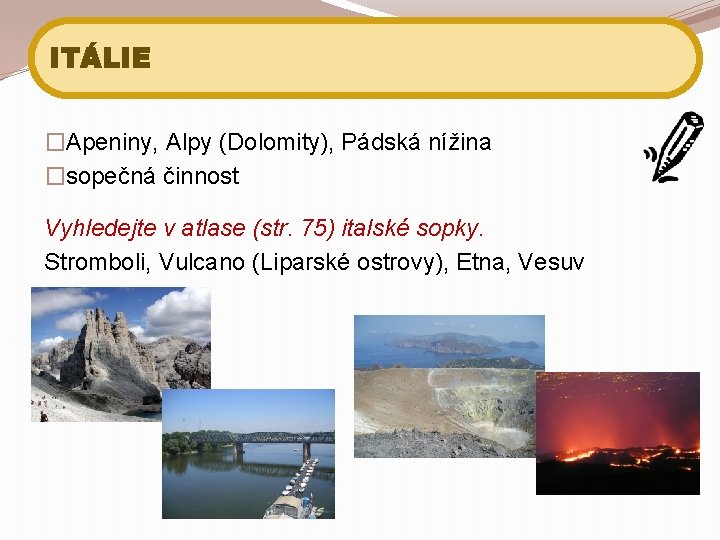 ITÁLIE

□Apeniny, Alpy (Dolomity), Pádská nížina
□sopečná činnost

Vyhledejte v atlase (str. 75) italské sopky.
Stromboli, Vulcano (Liparské ostrovy), Etna, Vesuv